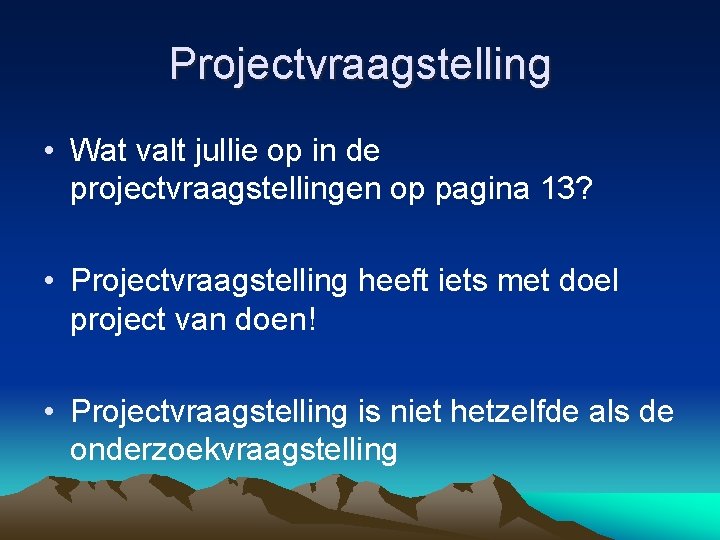 Projectvraagstelling

• Wat valt jullie op in de projectvraagstellingen op pagina 13?

• Projectvraagstelling heeft iets met doel project van doen!

• Projectvraagstelling is niet hetzelfde als de onderzoekvraagstelling